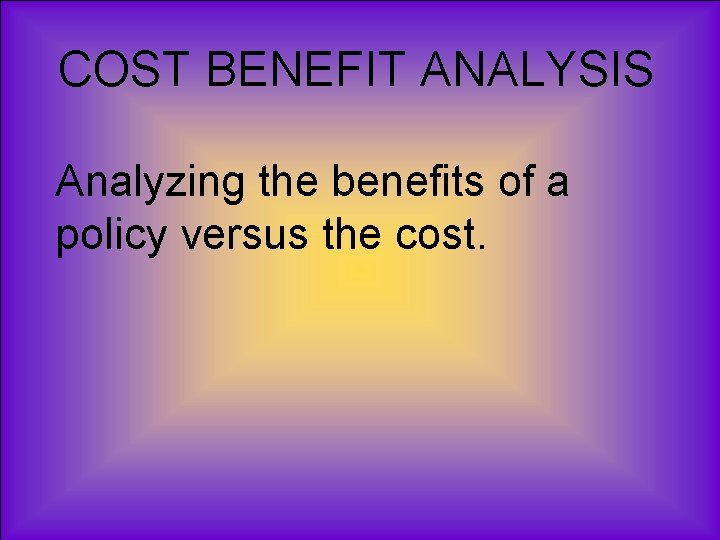 COST BENEFIT ANALYSIS

Analyzing the benefits of a policy versus the cost.